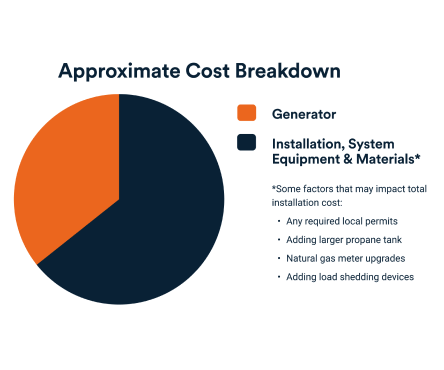 Approximate Cost Breakdown

Generator

Installation, System Equipment & Materials*

*Some factors that may impact total installation cost:

• Any required local permits
• Adding larger propane tank
• Natural gas meter upgrades
• Adding load shedding devices